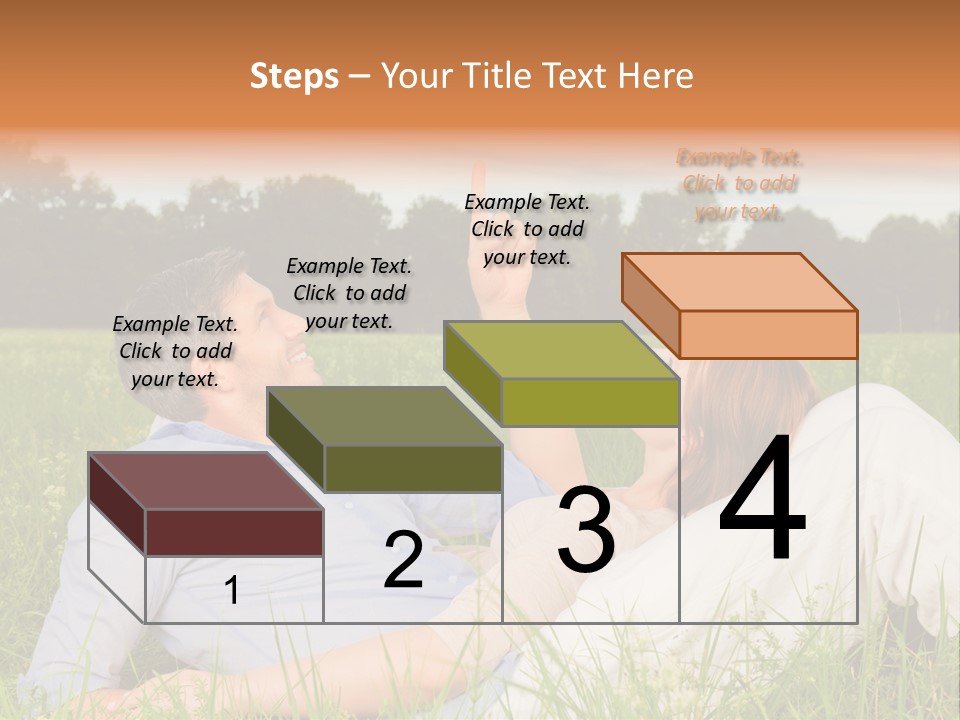 Steps – Your Title Text Here

Example Text. Click to add your text.

Example Text. Click to add your text.

Example Text. Click to add your text.

Example Text. Click to add your text.

1

2

3

4